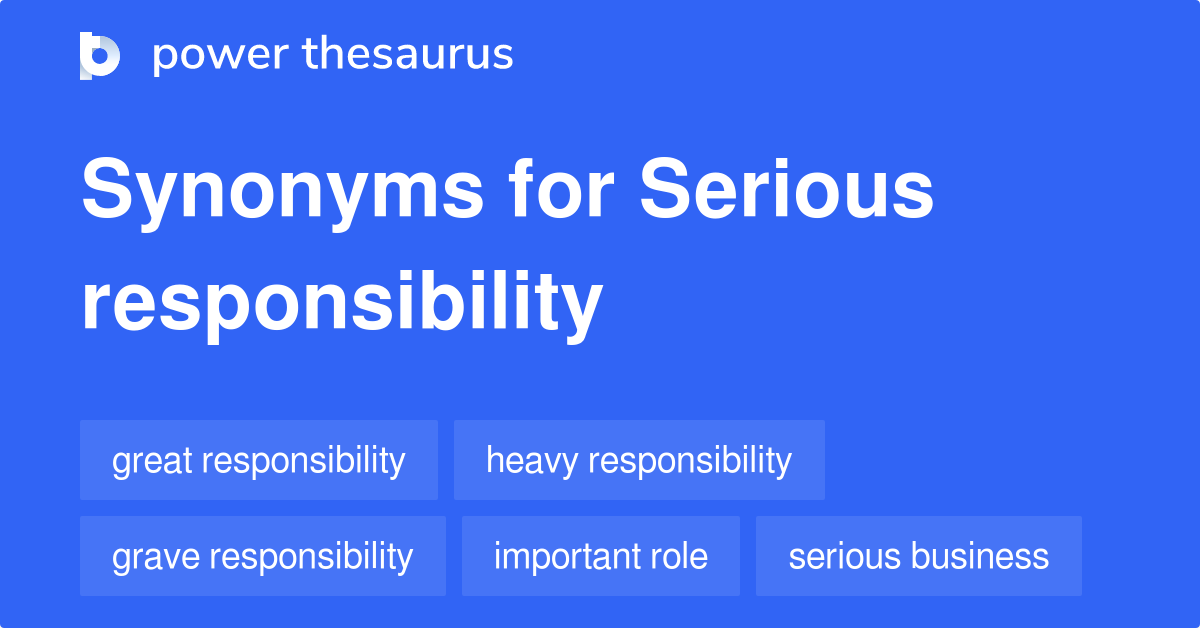 power thesaurus

Synonyms for Serious responsibility

great responsibility
heavy responsibility
grave responsibility
important role
serious business